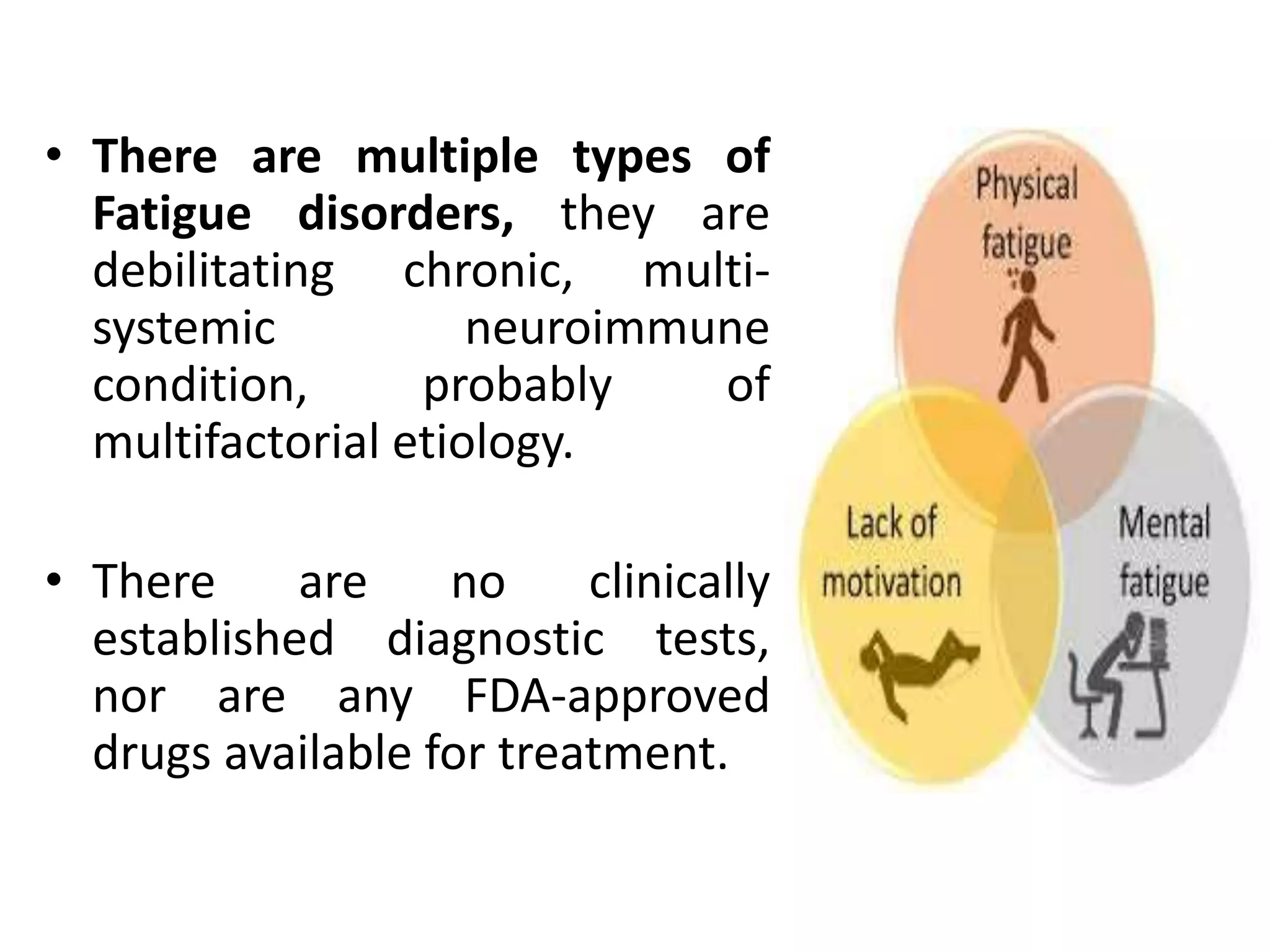 • There are multiple types of Fatigue disorders, they are debilitating chronic, multi-systemic neuroimmune condition, probably of multifactorial etiology.

• There are no clinically established diagnostic tests, nor are any FDA-approved drugs available for treatment.

Physical fatigue

Lack of motivation

Mental fatigue